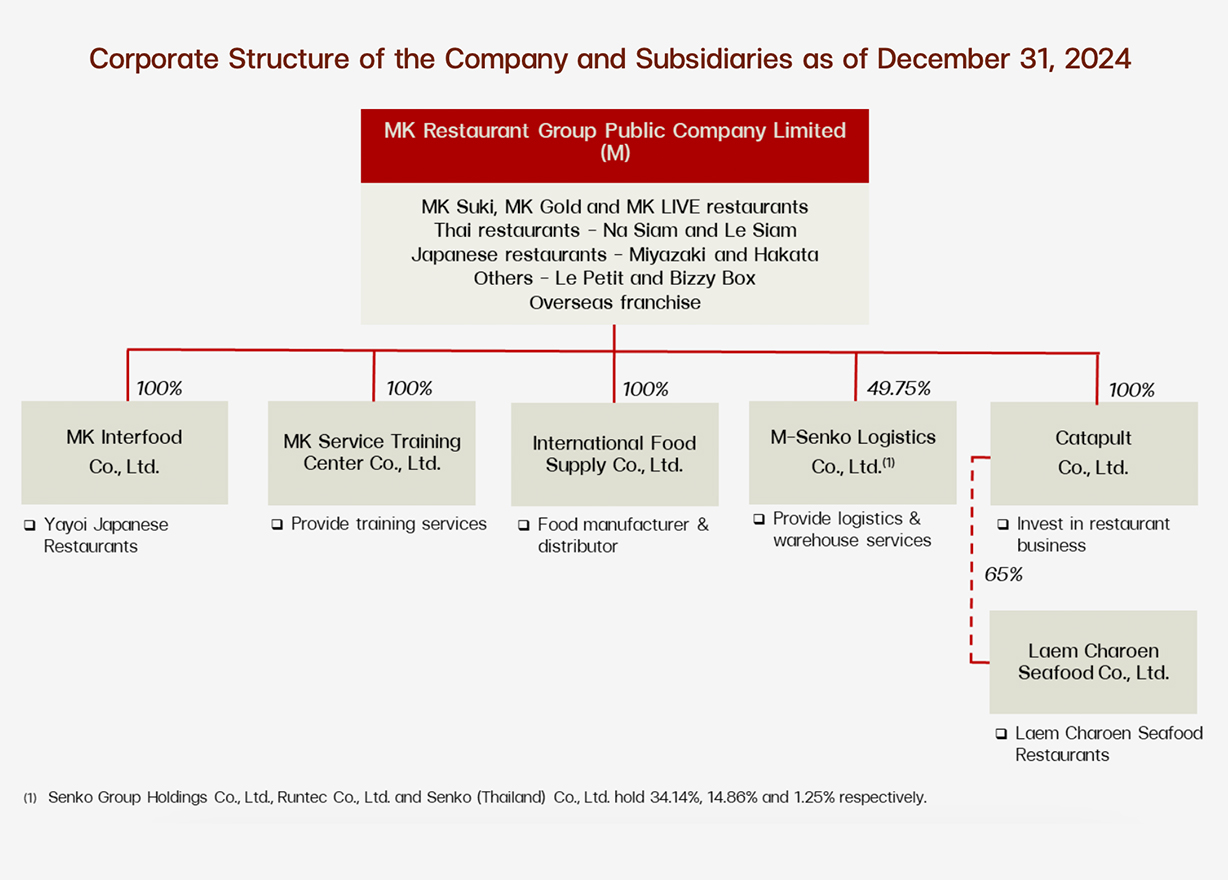 Corporate Structure of the Company and Subsidiaries as of December 31, 2024

MK Restaurant Group Public Company Limited (M)

MK Suki, MK Gold and MK LIVE restaurants
Thai restaurants - Na Siam and Le Siam
Japanese restaurants - Miyazaki and Hakata
Others - Le Petit and Bizzy Box
Overseas franchise

100%

MK Interfood Co., Ltd.

❑ Yayoi Japanese Restaurants

100%

MK Service Training Center Co., Ltd.

❑ Provide training services

100%

International Food Supply Co., Ltd.

❑ Food manufacturer & distributor

49.75%

M-Senko Logistics Co., Ltd.$^{(1)}$

❑ Provide logistics & warehouse services

100%

Catapult Co., Ltd.

❑ Invest in restaurant business

65%

Laem Charoen Seafood Co., Ltd.

❑ Laem Charoen Seafood Restaurants

(1) Senko Group Holdings Co., Ltd., Runtec Co., Ltd. and Senko (Thailand) Co., Ltd. hold 34.14%, 14.86% and 1.25% respectively.